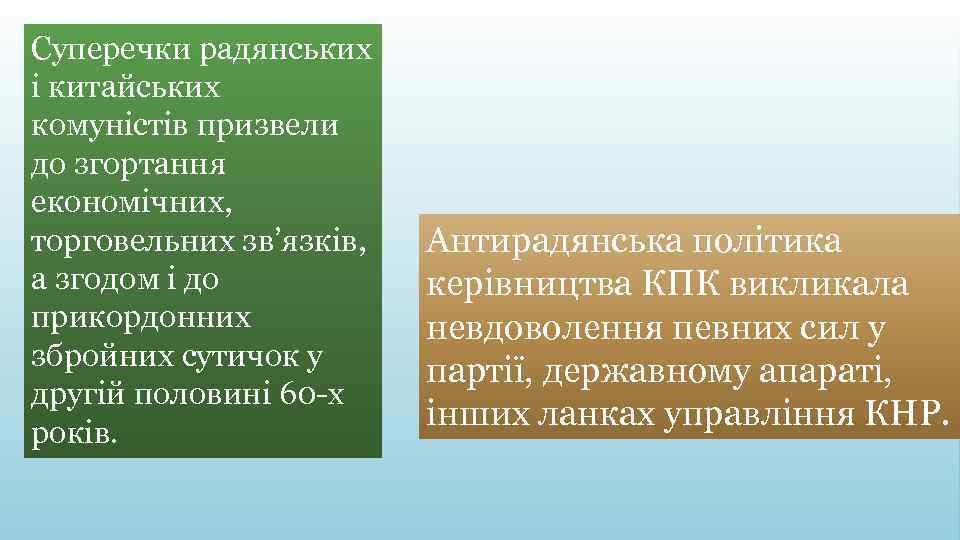 Суперечки радянських і китайських комуністів призвели до згортання економічних, торговельних зв’язків, а згодом і до прикордонних збройних сутичок у другій половині 60-х років.

Антирадянська політика керівництва КПК викликала невдоволення певних сил у партії, державному апараті, інших ланках управління КНР.